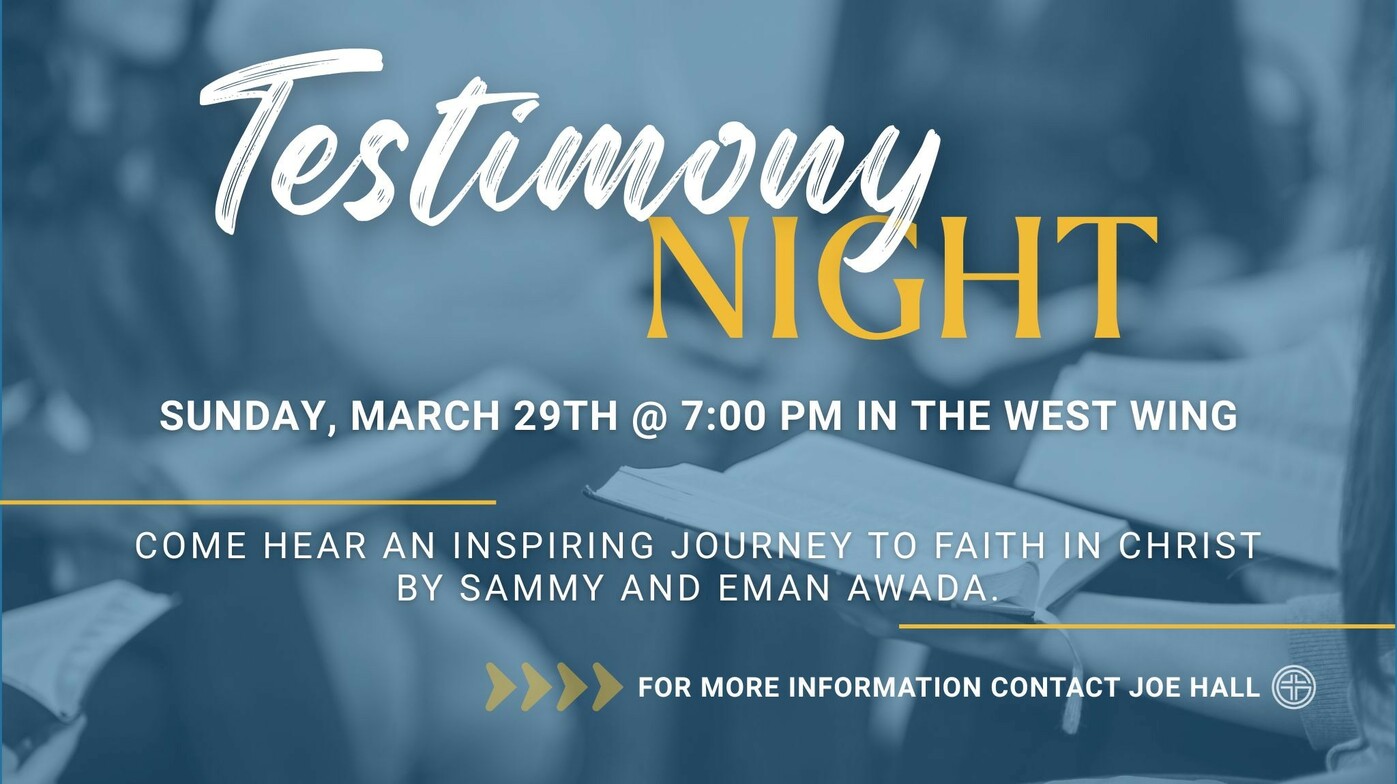 Testimony
NIGHT

SUNDAY, MARCH 29TH @ 7:00 PM IN THE WEST WING

COME HEAR AN INSPIRING JOURNEY TO FAITH IN CHRIST BY SAMMY AND EMAN AWADA.

FOR MORE INFORMATION CONTACT JOE HALL